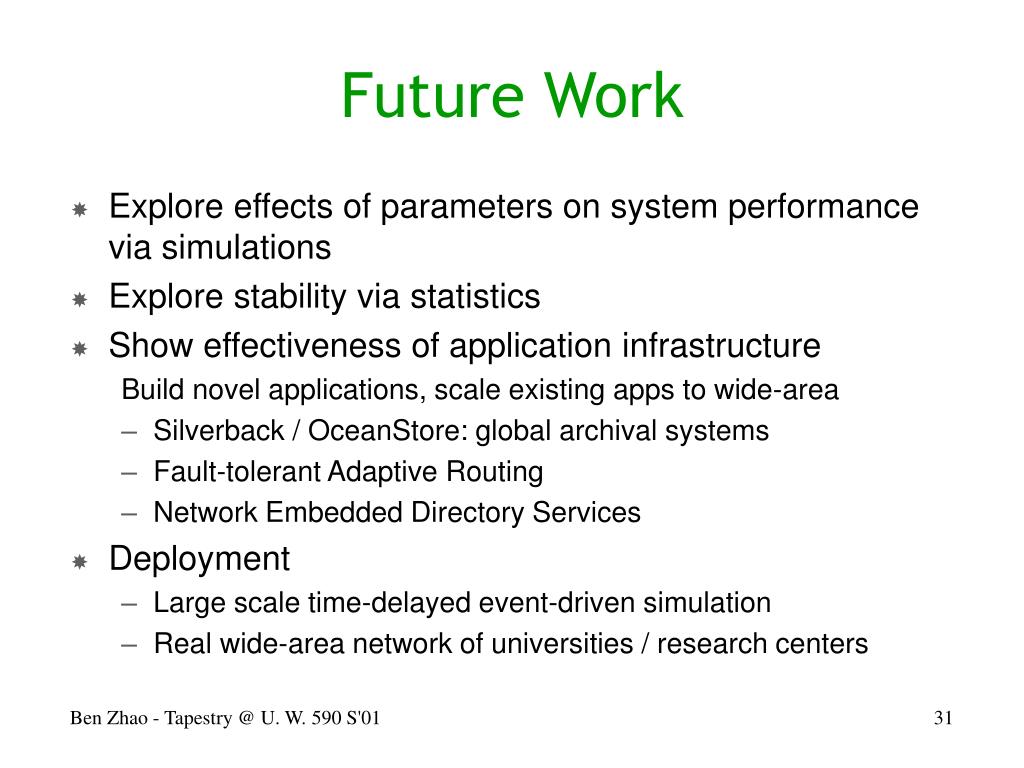 Future Work

Explore effects of parameters on system performance via simulations

Explore stability via statistics

Show effectiveness of application infrastructure

Build novel applications, scale existing apps to wide-area

– Silverback / OceanStore: global archival systems

– Fault-tolerant Adaptive Routing

– Network Embedded Directory Services

Deployment

– Large scale time-delayed event-driven simulation

– Real wide-area network of universities / research centers

Ben Zhao - Tapestry @ U. W. 590 S'01

31